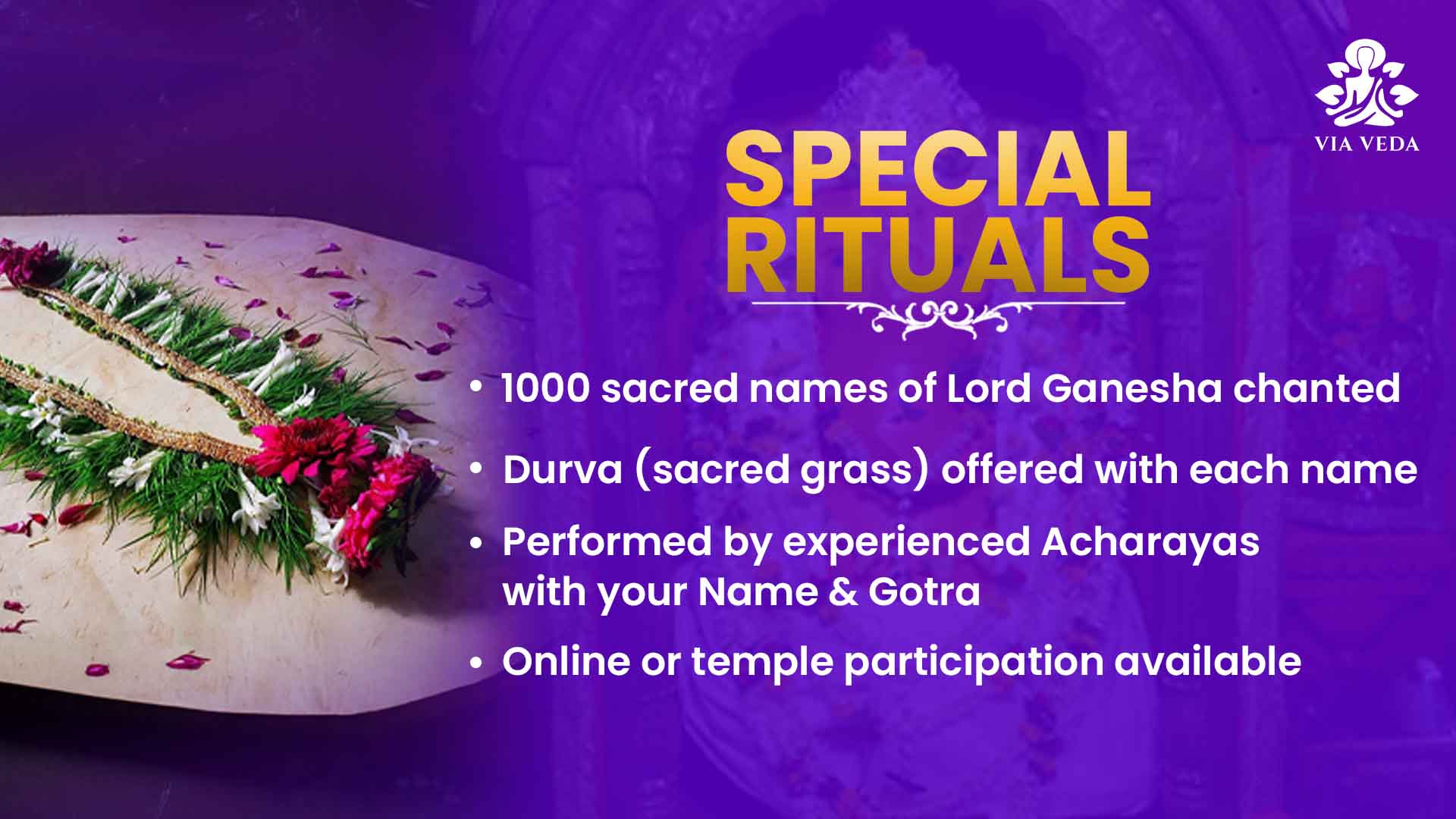 VIA VEDA

SPECIAL RITUALS

• 1000 sacred names of Lord Ganesha chanted

• Durva (sacred grass) offered with each name

• Performed by experienced Acharayas with your Name & Gotra

• Online or temple participation available